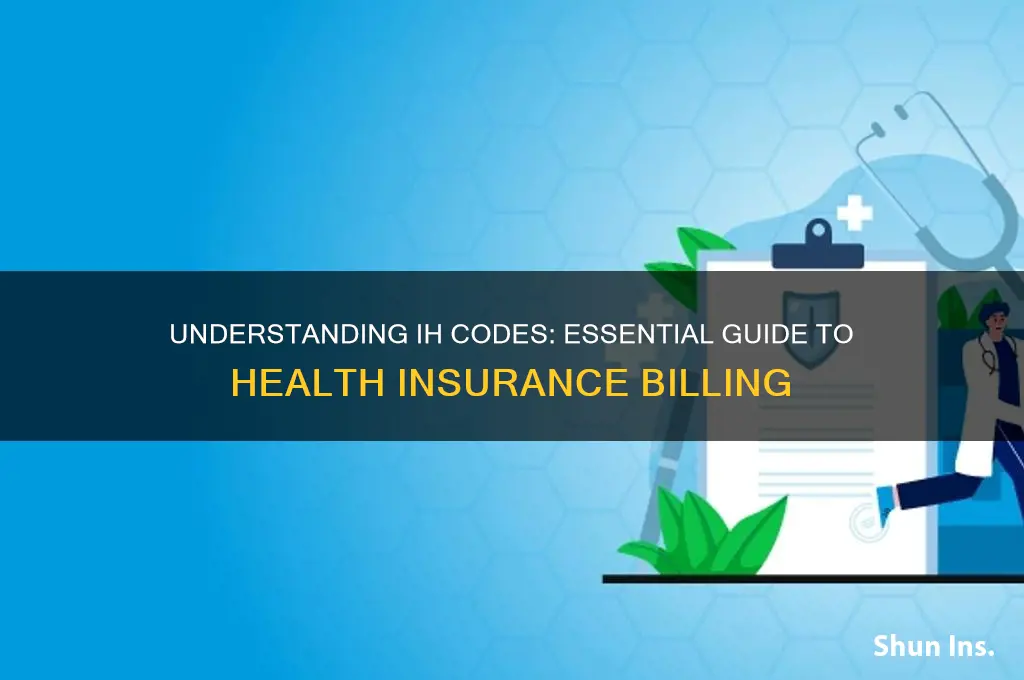 UNDERSTANDING IH CODES: ESSENTIAL GUIDE TO HEALTH INSURANCE BILLING

Shun Ins.